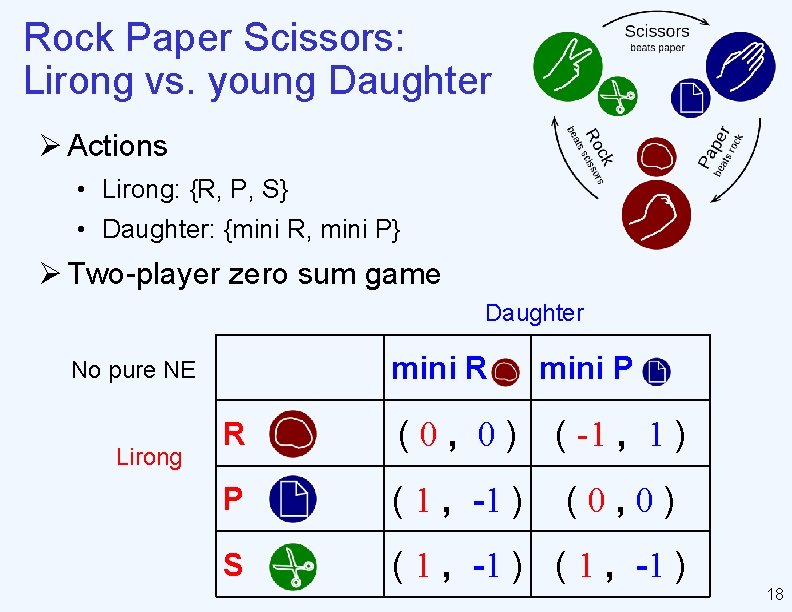 Rock Paper Scissors:
Lirong vs. young Daughter

Scissors
beats paper

Rock
beats scissors

Paper
beats rock

➢ Actions
• Lirong: {R, P, S}
• Daughter: {mini R, mini P}

➢ Two-player zero sum game

Daughter

No pure NE

Lirong

| | mini R | mini P |
|---|---|---|
| R | ( 0 , 0 ) | ( -1 , 1 ) |
| P | ( 1 , -1 ) | ( 0 , 0 ) |
| S | ( 1 , -1 ) | ( 1 , -1 ) |

18